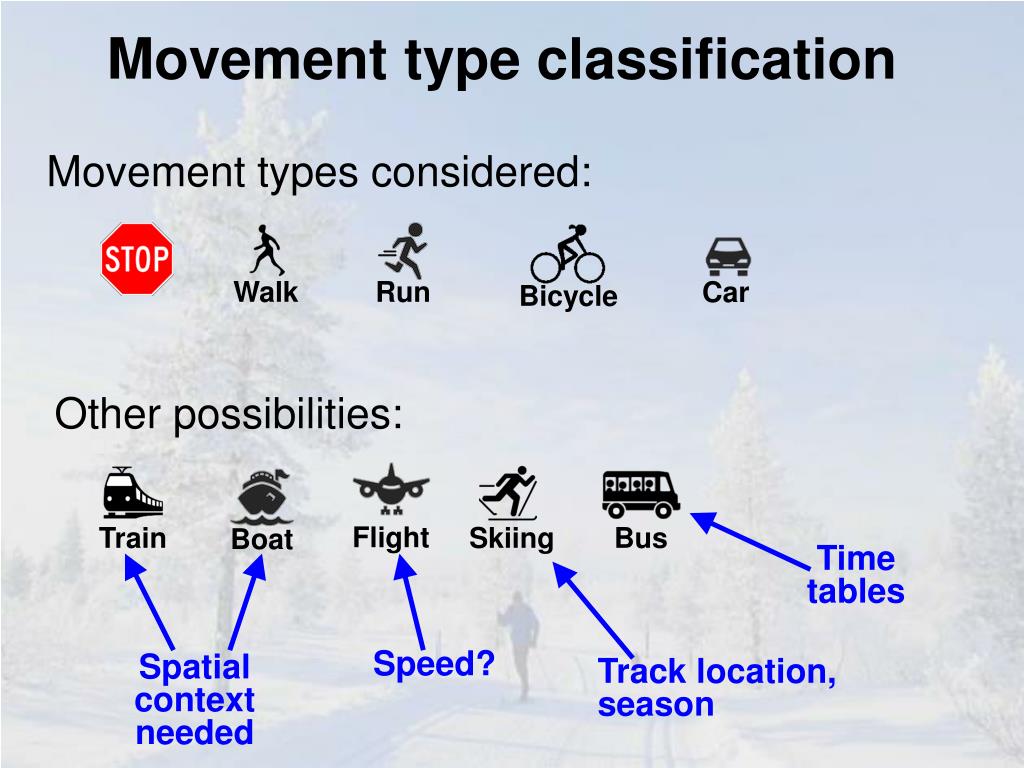 Movement type classification

Movement types considered:

STOP

Walk

Run

Bicycle

Car

Other possibilities:

Train

Boat

Flight

Skiing

Bus

Time tables

Spatial context needed

Speed?

Track location, season